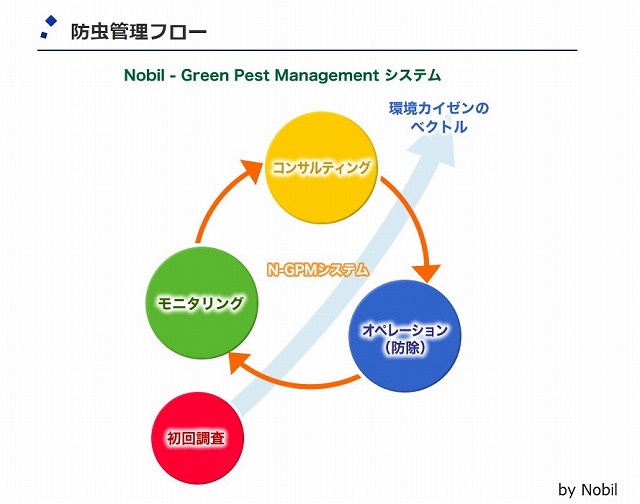 防虫管理フロー

Nobil - Green Pest Management システム

環境カイゼンのベクトル

コンサルティング

N-GPMシステム

モニタリング

オペレーション（防除）

初回調査

by Nobil